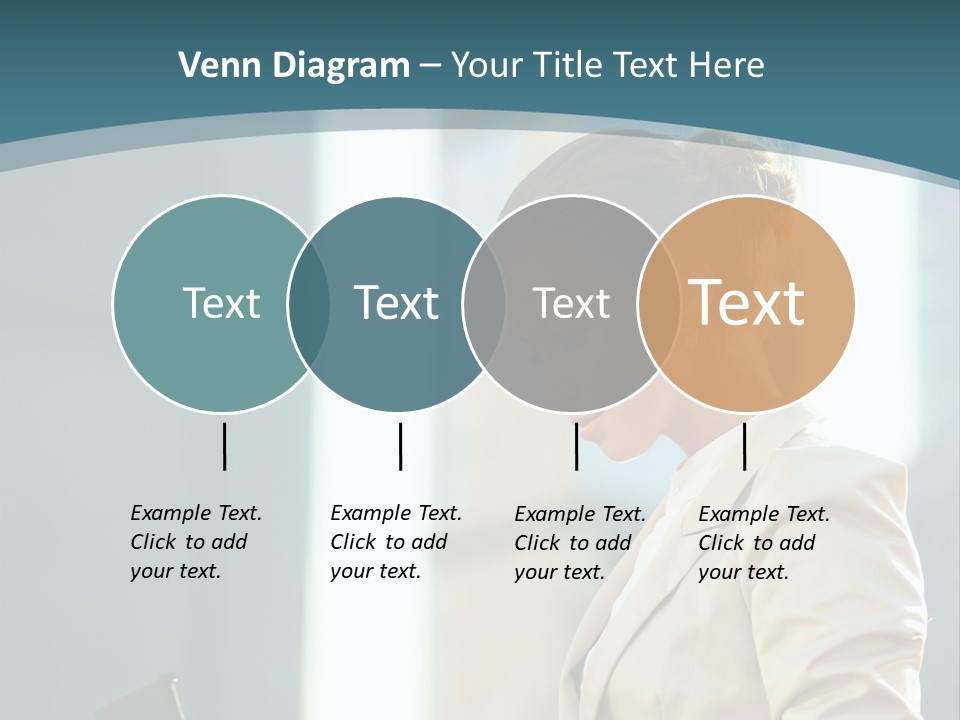 Venn Diagram – Your Title Text Here

Text

Text

Text

Text

Example Text. Click to add your text.

Example Text. Click to add your text.

Example Text. Click to add your text.

Example Text. Click to add your text.